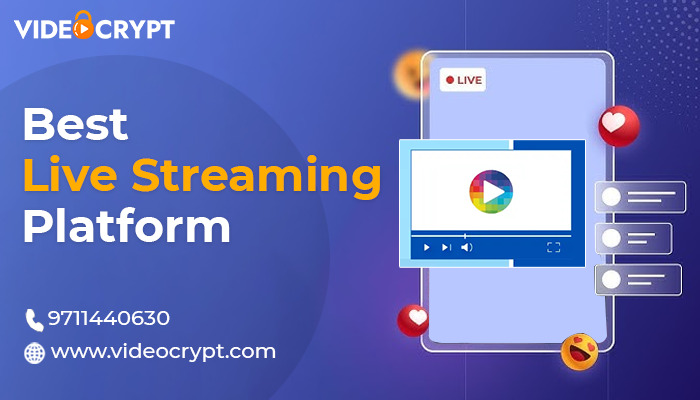 VIDEOCRYPT

Best
Live Streaming
Platform

9711440630

www.videocrypt.com

LIVE